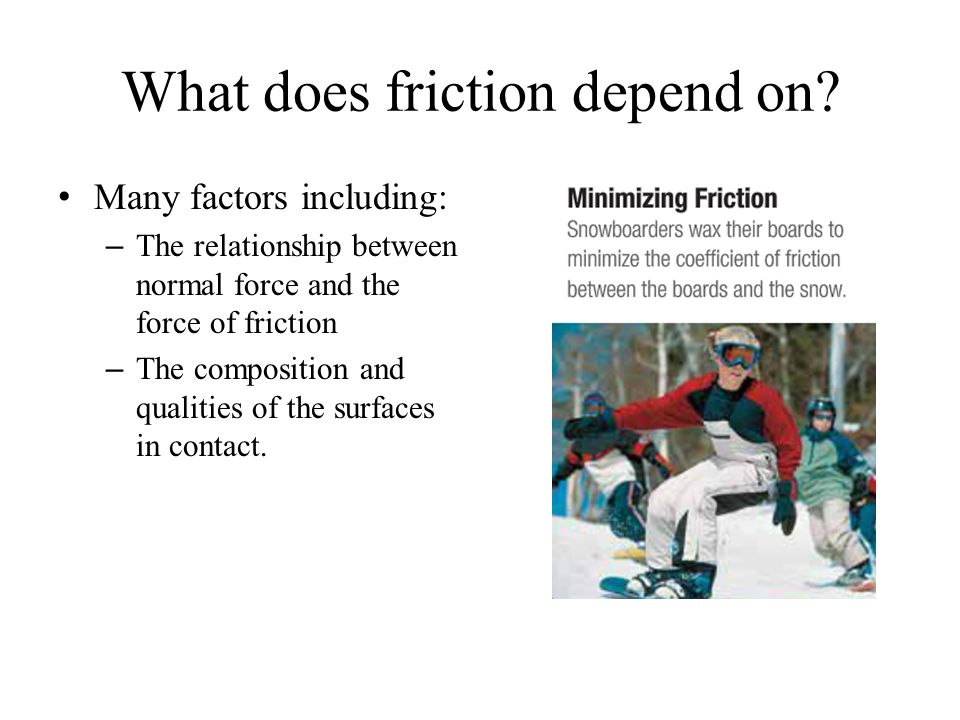 What does friction depend on?

• Many factors including:
– The relationship between normal force and the force of friction
– The composition and qualities of the surfaces in contact.

Minimizing Friction
Snowboarders wax their boards to minimize the coefficient of friction between the boards and the snow.